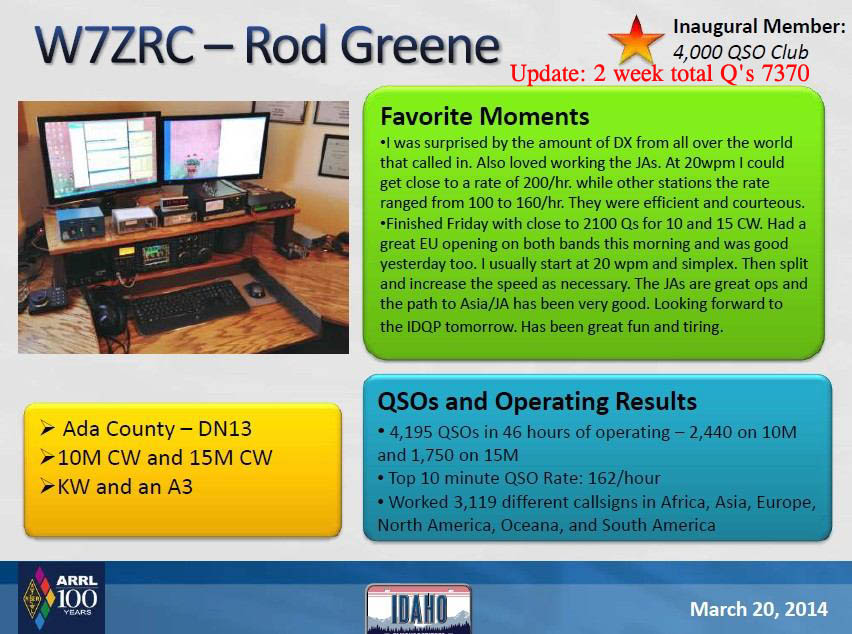 W7ZRC – Rod Greene

Inaugural Member:
4,000 QSO Club

Update: 2 week total Q's 7370

Favorite Moments

•I was surprised by the amount of DX from all over the world that called in. Also loved working the JAs. At 20wpm I could get close to a rate of 200/hr. while other stations the rate ranged from 100 to 160/hr. They were efficient and courteous.

•Finished Friday with close to 2100 Qs for 10 and 15 CW. Had a great EU opening on both bands this morning and was good yesterday too. I usually start at 20 wpm and simplex. Then split and increase the speed as necessary. The JAs are great ops and the path to Asia/JA has been very good. Looking forward to the IDQP tomorrow. Has been great fun and tiring.

➢ Ada County – DN13
➢10M CW and 15M CW
➢KW and an A3

QSOs and Operating Results

• 4,195 QSOs in 46 hours of operating – 2,440 on 10M and 1,750 on 15M
• Top 10 minute QSO Rate: 162/hour
• Worked 3,119 different callsigns in Africa, Asia, Europe, North America, Oceana, and South America

ARRL 100 YEARS

IDAHO

March 20, 2014